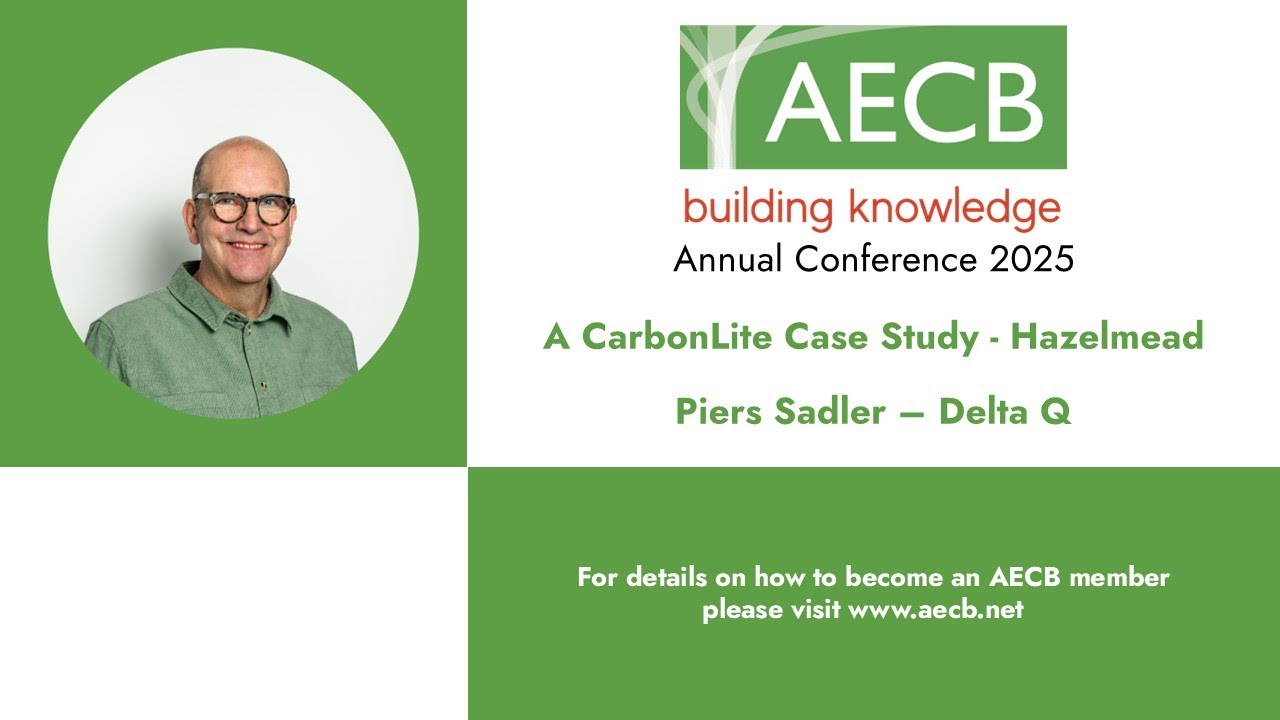 AECB
building knowledge
Annual Conference 2025

A CarbonLite Case Study - Hazelmead

Piers Sadler – Delta Q

For details on how to become an AECB member please visit www.aecb.net